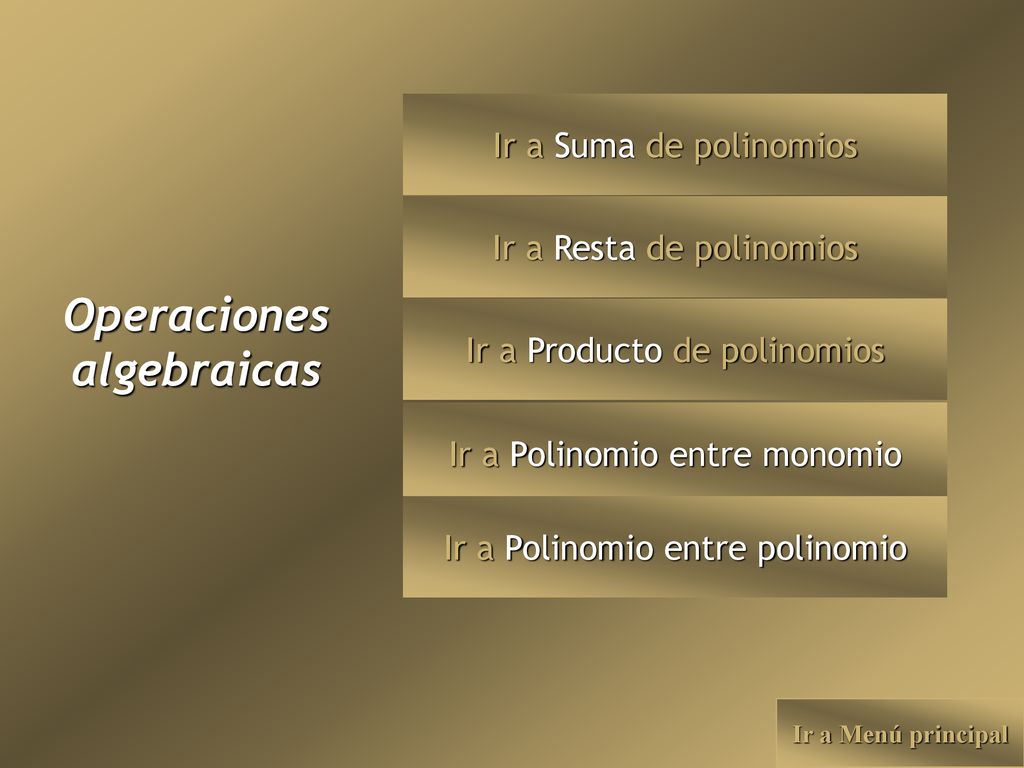 Operaciones algebraicas

Ir a Suma de polinomios

Ir a Resta de polinomios

Ir a Producto de polinomios

Ir a Polinomio entre monomio

Ir a Polinomio entre polinomio

Ir a Menú principal